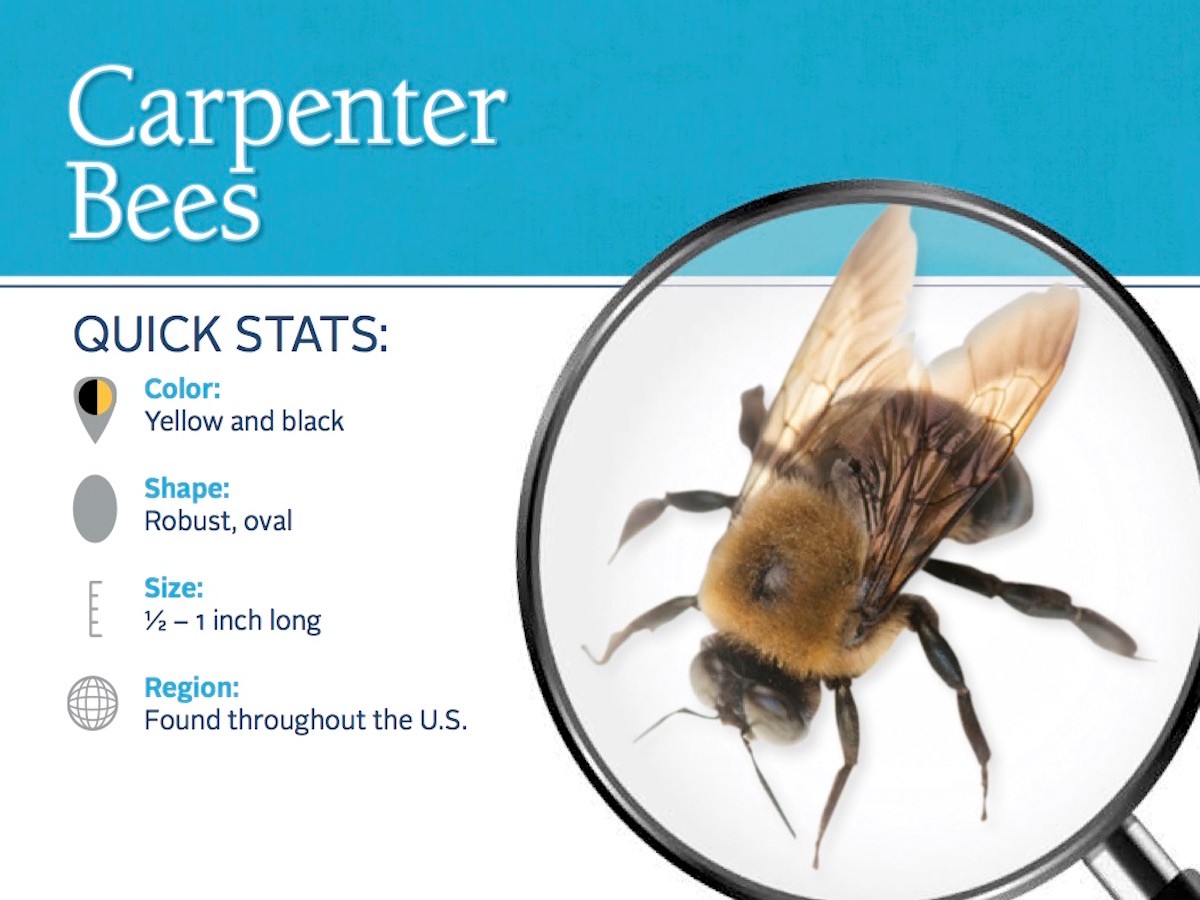 Carpenter Bees

QUICK STATS:

Color:
Yellow and black

Shape:
Robust, oval

Size:
½ – 1 inch long

Region:
Found throughout the U.S.